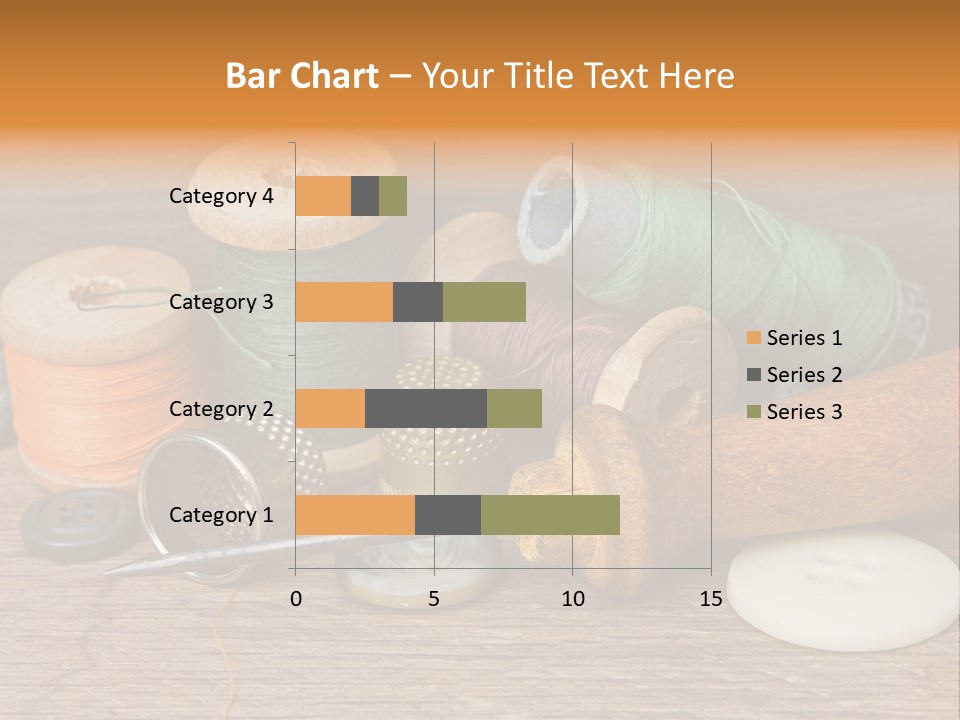 Bar Chart – Your Title Text Here

Category 4
Category 3
Category 2
Category 1

0
5
10
15

Series 1
Series 2
Series 3